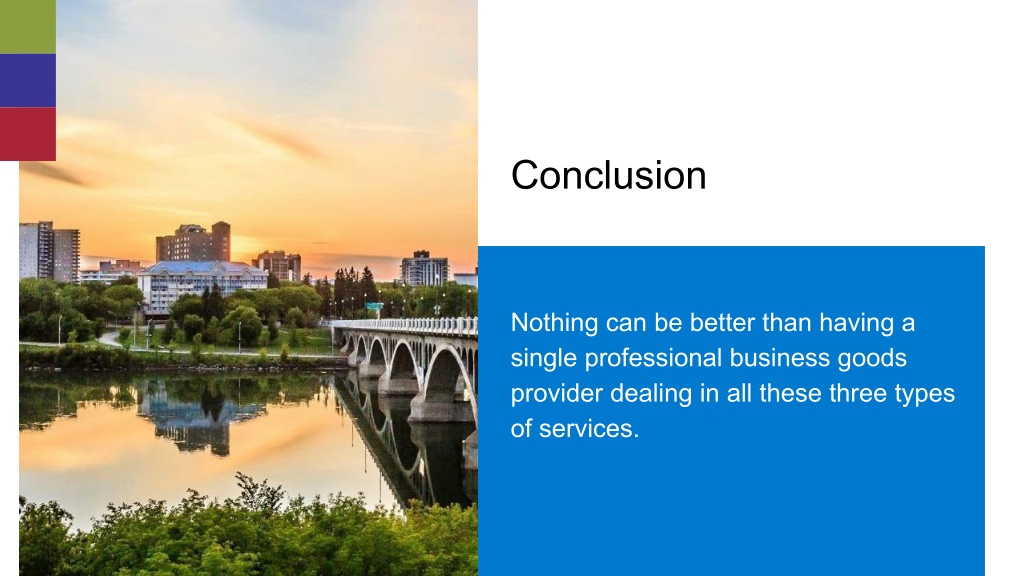 Conclusion

Nothing can be better than having a single professional business goods provider dealing in all these three types of services.